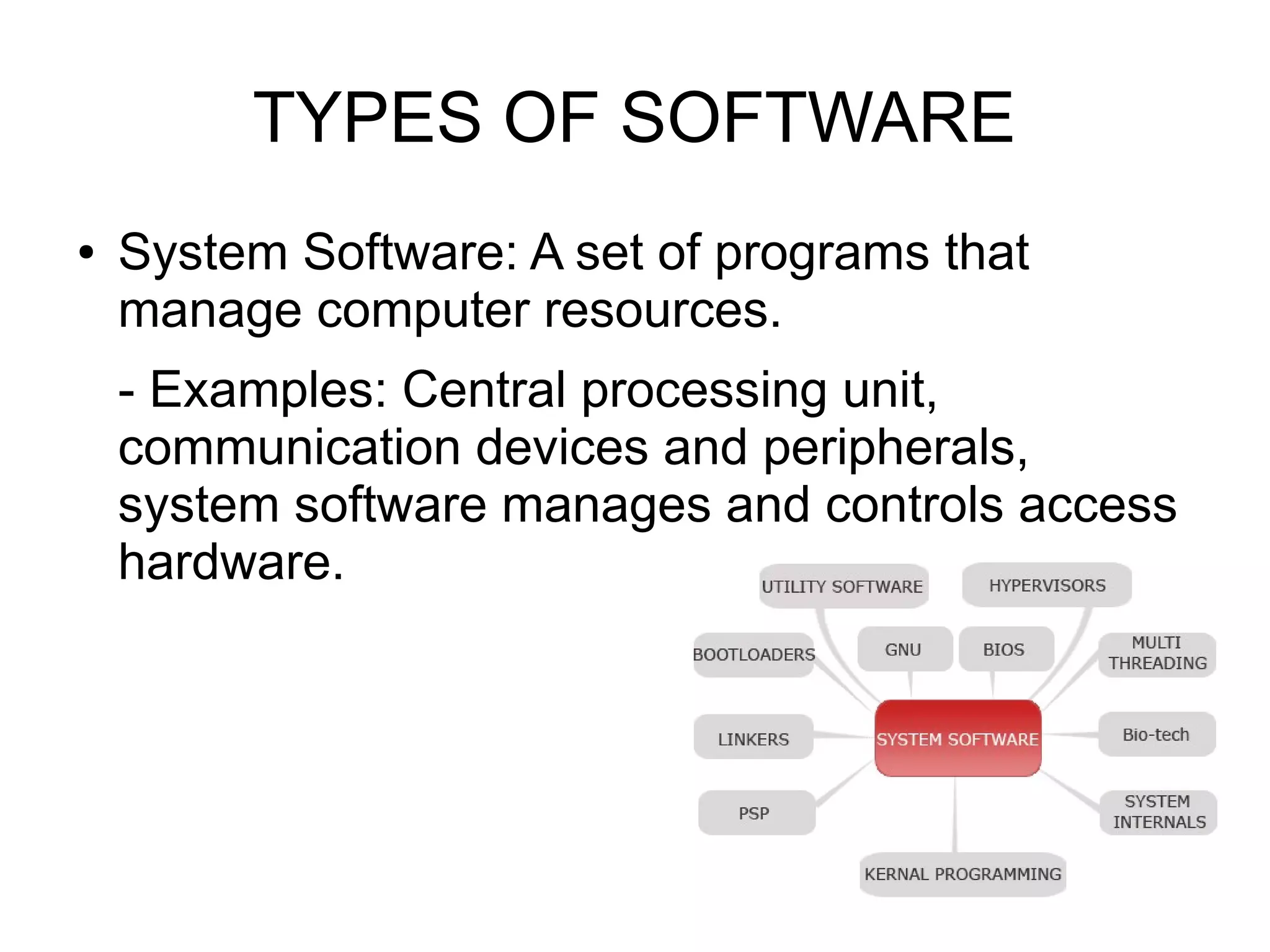 TYPES OF SOFTWARE

• System Software: A set of programs that manage computer resources.

- Examples: Central processing unit, communication devices and peripherals, system software manages and controls access hardware.

UTILITY SOFTWARE
HYPERVISORS
BOOTLOADERS
GNU
BIOS
MULTI THREADING
LINKERS
SYSTEM SOFTWARE
Bio-tech
PSP
SYSTEM INTERNALS
KERNAL PROGRAMMING